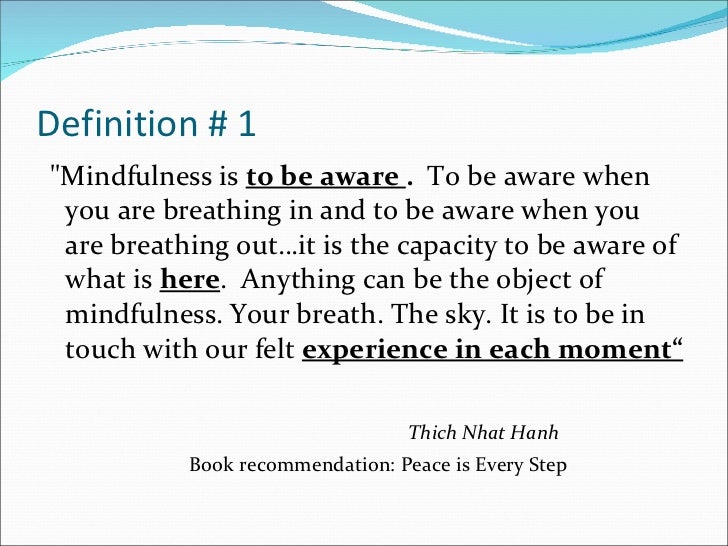 Definition # 1

"Mindfulness is to be aware . To be aware when you are breathing in and to be aware when you are breathing out…it is the capacity to be aware of what is here. Anything can be the object of mindfulness. Your breath. The sky. It is to be in touch with our felt experience in each moment“

Thich Nhat Hanh

Book recommendation: Peace is Every Step